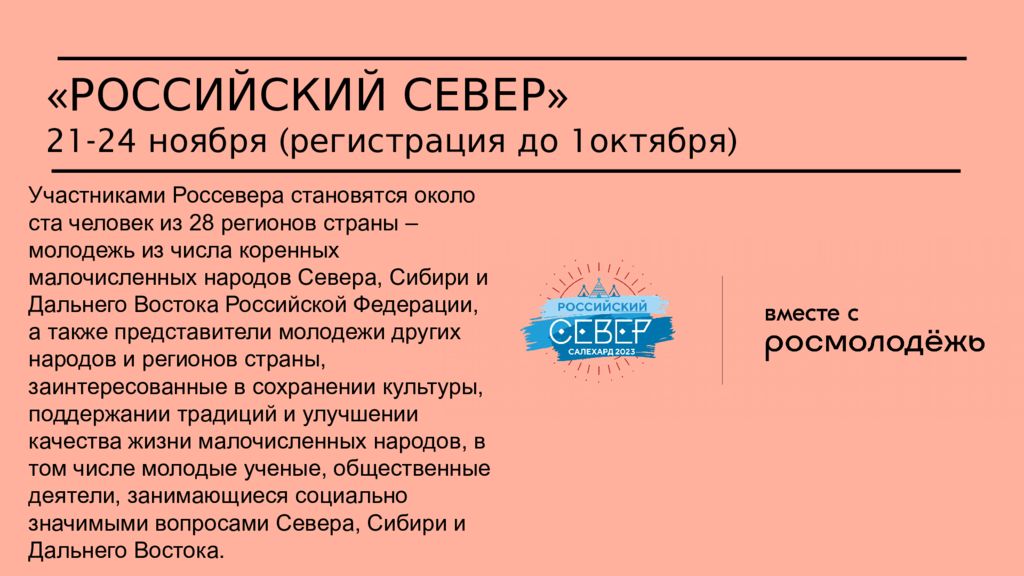 «РОССИЙСКИЙ СЕВЕР»
21-24 ноября (регистрация до 1октября)

Участниками Россевера становятся около ста человек из 28 регионов страны – молодежь из числа коренных малочисленных народов Севера, Сибири и Дальнего Востока Российской Федерации, а также представители молодежи других народов и регионов страны, заинтересованные в сохранении культуры, поддержании традиций и улучшении качества жизни малочисленных народов, в том числе молодые ученые, общественные деятели, занимающиеся социально значимыми вопросами Севера, Сибири и Дальнего Востока.

РОССИЙСКИЙ
СЕВЕР
САЛЕХАРД 2023

вместе с
росмолодёжь